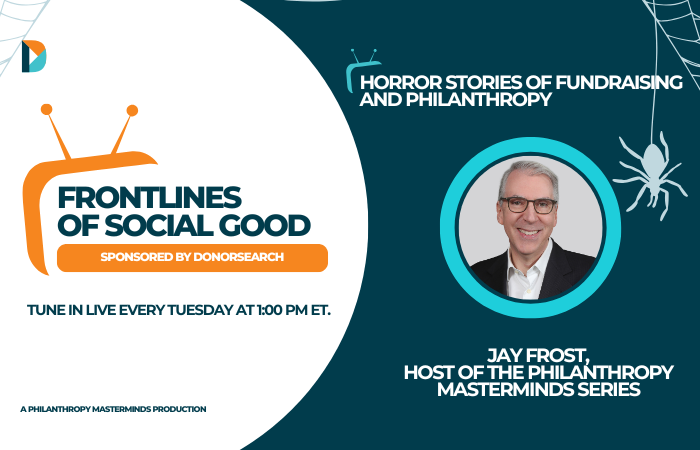 FRONTLINES OF SOCIAL GOOD

SPONSORED BY DONORSEARCH

TUNE IN LIVE EVERY TUESDAY AT 1:00 PM ET.

A PHILANTHROPY MASTERMINDS PRODUCTION

HORROR STORIES OF FUNDRAISING AND PHILANTHROPY

JAY FROST,
HOST OF THE PHILANTHROPY MASTERMINDS SERIES